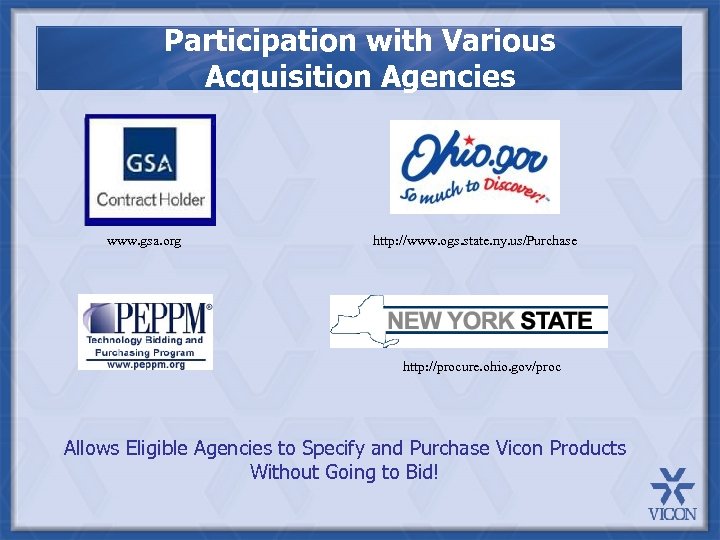 Participation with Various Acquisition Agencies

GSA
Contract Holder

www.gsa.org

Ohio.gov
So much to Discover!

http://www.ogs.state.ny.us/Purchase

PEPPM®
Technology Bidding and Purchasing Program
www.peppm.org

NEW YORK STATE

http://procure.ohio.gov/proc

Allows Eligible Agencies to Specify and Purchase Vicon Products Without Going to Bid!

VICON